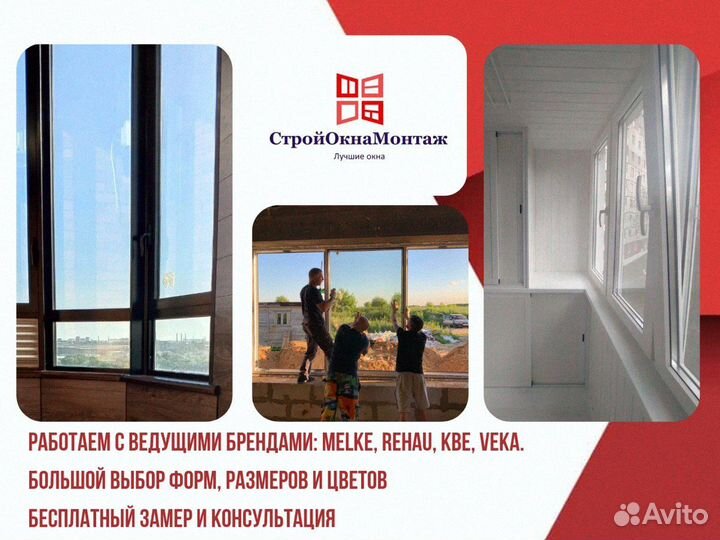 СтройОкнаМонтаж
Лучшие окна

РАБОТАЕМ С ВЕДУЩИМИ БРЕНДАМИ: MELKE, REHAU, KBE, VEKA.
БОЛЬШОЙ ВЫБОР ФОРМ, РАЗМЕРОВ И ЦВЕТОВ
БЕСПЛАТНЫЙ ЗАМЕР И КОНСУЛЬТАЦИЯ

Avito